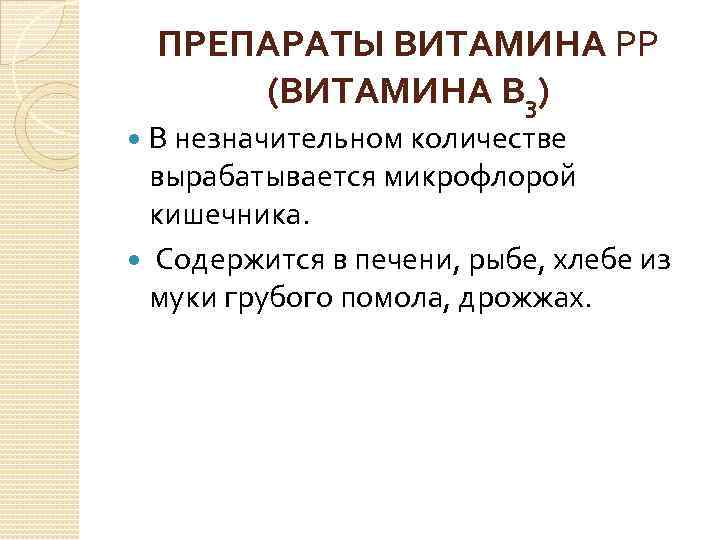 ПРЕПАРАТЫ ВИТАМИНА РР (ВИТАМИНА $В_3$)

В незначительном количестве вырабатывается микрофлорой кишечника.

Содержится в печени, рыбе, хлебе из муки грубого помола, дрожжах.